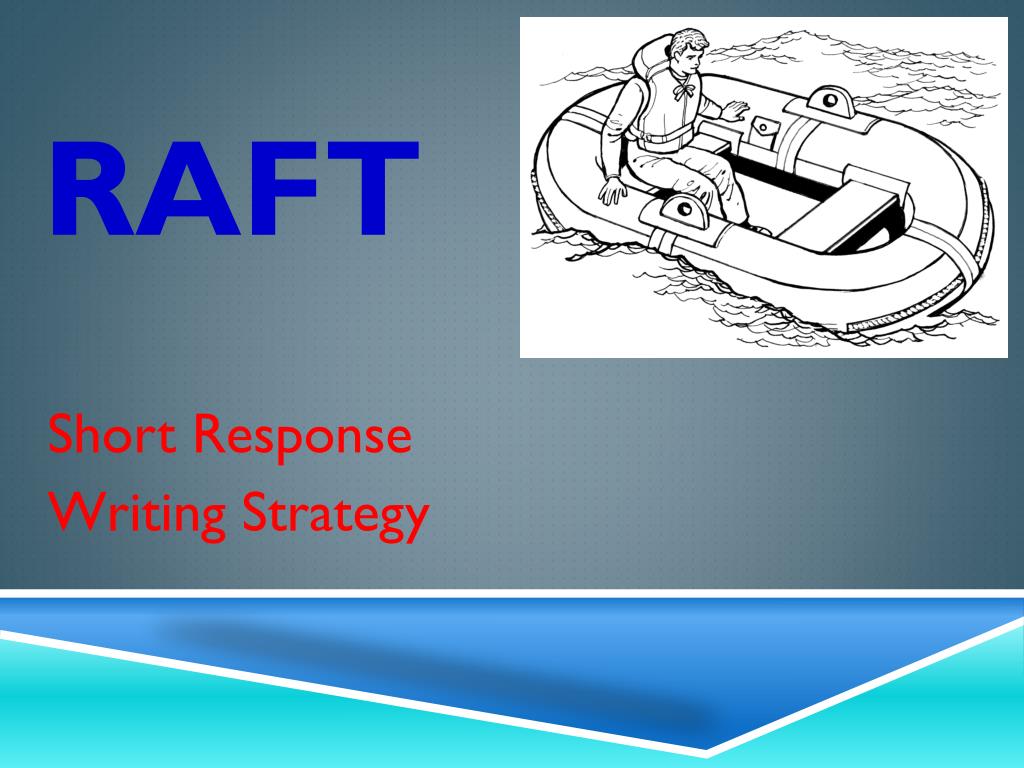 RAFT

Short Response Writing Strategy